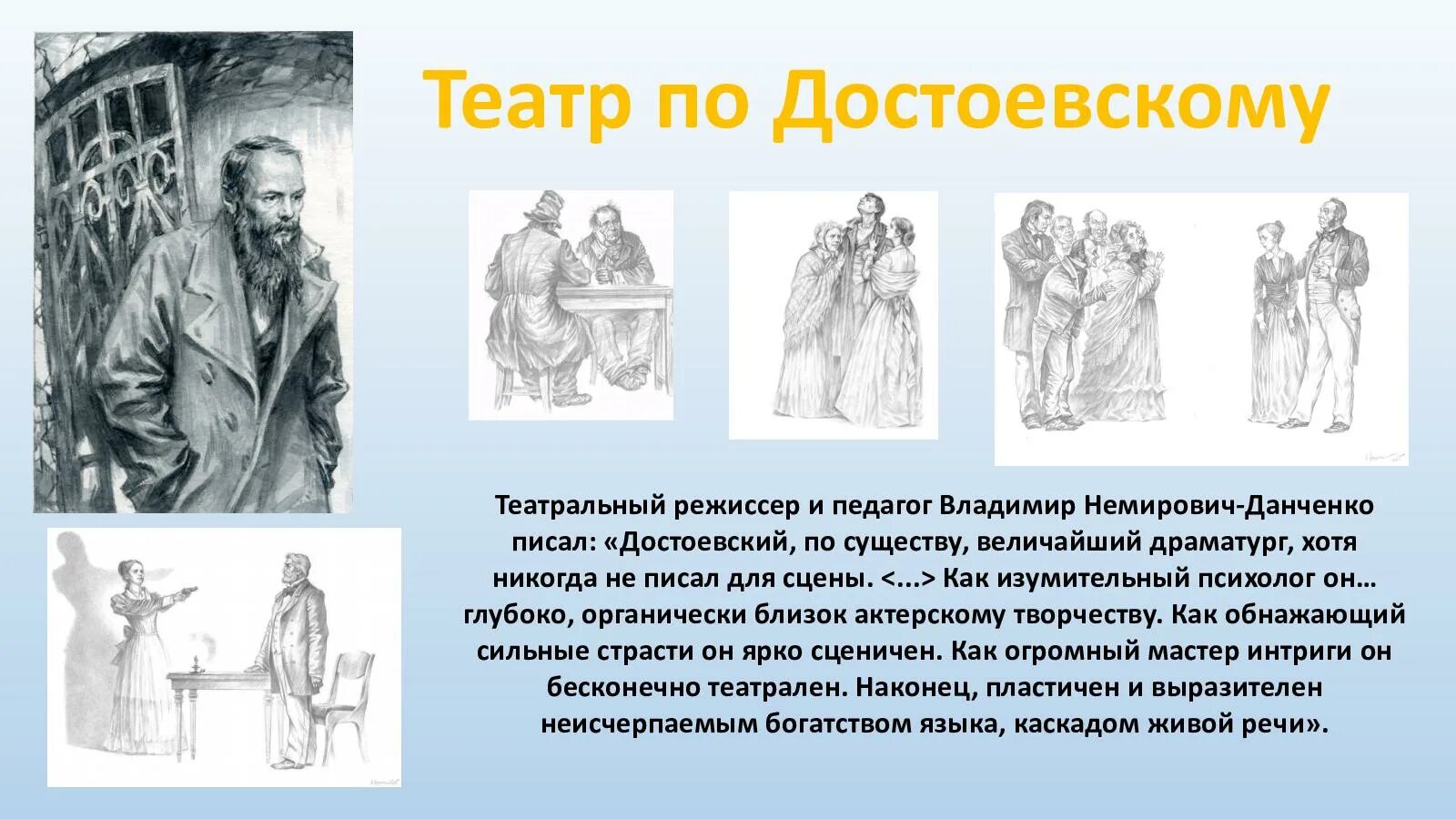 Театр по Достоевскому

Театральный режиссер и педагог Владимир Немирович-Данченко писал: «Достоевский, по существу, величайший драматург, хотя никогда не писал для сцены. <...> Как изумительный психолог он… глубоко, органически близок актерскому творчеству. Как обнажающий сильные страсти он ярко сценичен. Как огромный мастер интриги он бесконечно театрален. Наконец, пластичен и выразителен неисчерпаемым богатством языка, каскадом живой речи».